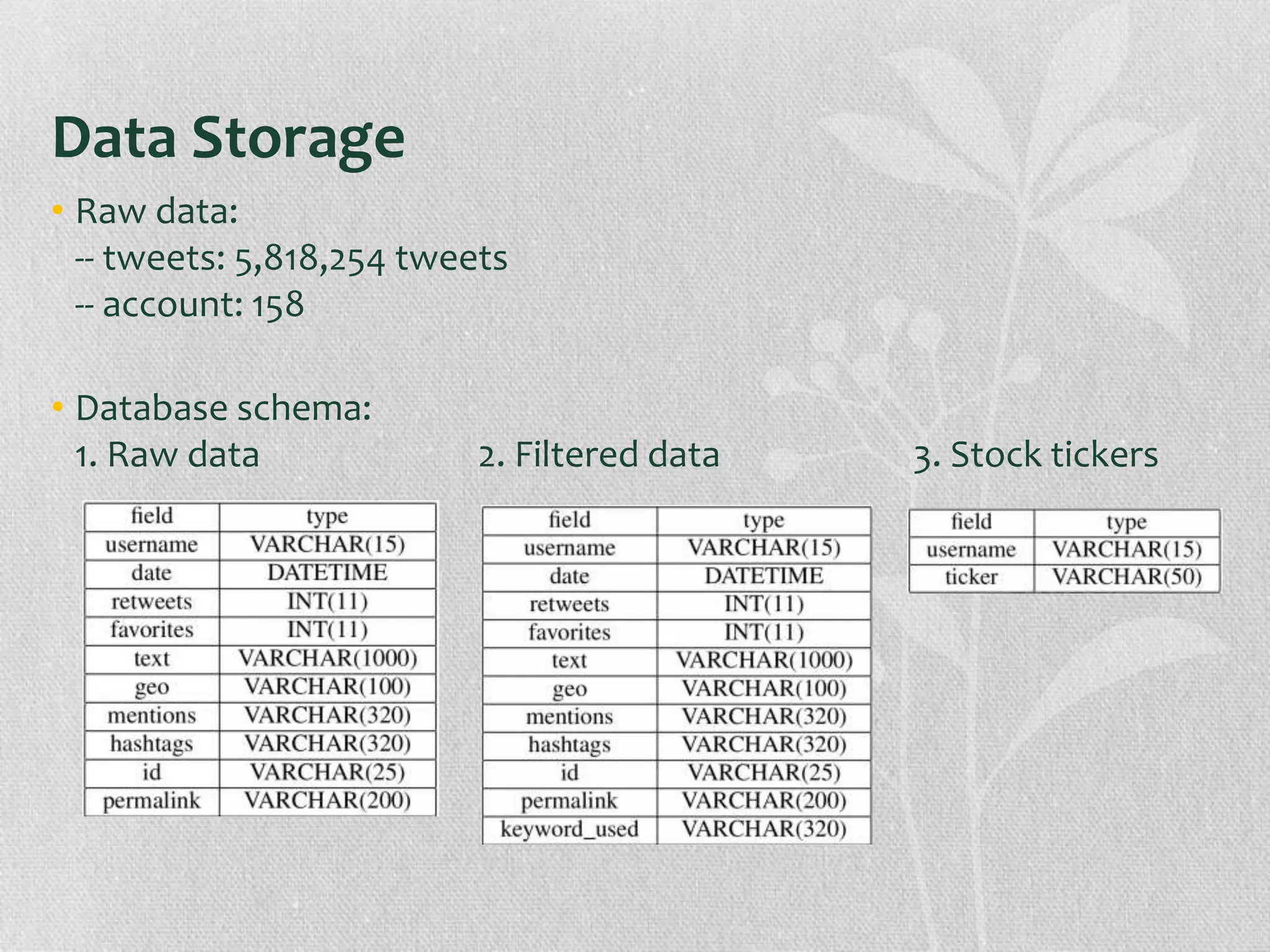 Data Storage

• Raw data:
-- tweets: 5,818,254 tweets
-- account: 158

• Database schema:
1. Raw data

| field | type |
|---|---|
| username | VARCHAR(15) |
| date | DATETIME |
| retweets | INT(11) |
| favorites | INT(11) |
| text | VARCHAR(1000) |
| geo | VARCHAR(100) |
| mentions | VARCHAR(320) |
| hashtags | VARCHAR(320) |
| id | VARCHAR(25) |
| permalink | VARCHAR(200) |

2. Filtered data

| field | type |
|---|---|
| username | VARCHAR(15) |
| date | DATETIME |
| retweets | INT(11) |
| favorites | INT(11) |
| text | VARCHAR(1000) |
| geo | VARCHAR(100) |
| mentions | VARCHAR(320) |
| hashtags | VARCHAR(320) |
| id | VARCHAR(25) |
| permalink | VARCHAR(200) |
| keyword_used | VARCHAR(320) |

3. Stock tickers

| field | type |
|---|---|
| username | VARCHAR(15) |
| ticker | VARCHAR(50) |